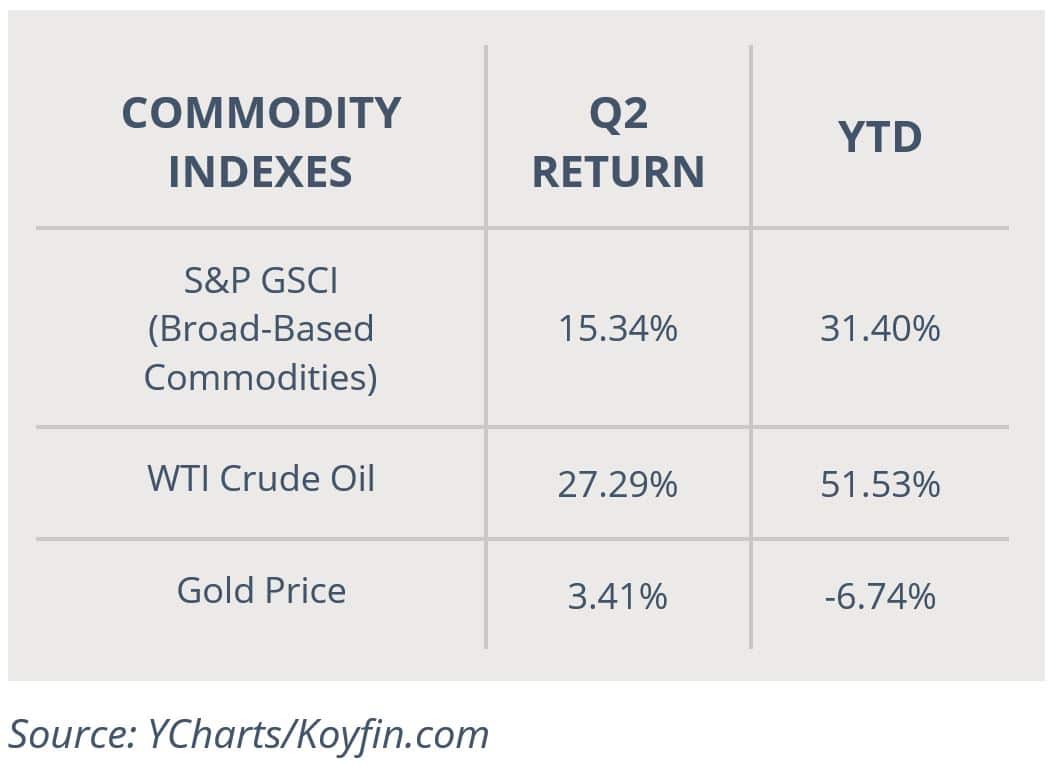 | COMMODITY INDEXES | Q2 RETURN | YTD |
|---|---|---|
| S&P GSCI (Broad-Based Commodities) | 15.34% | 31.40% |
| WTI Crude Oil | 27.29% | 51.53% |
| Gold Price | 3.41% | -6.74% |

Source: YCharts/Koyfin.com